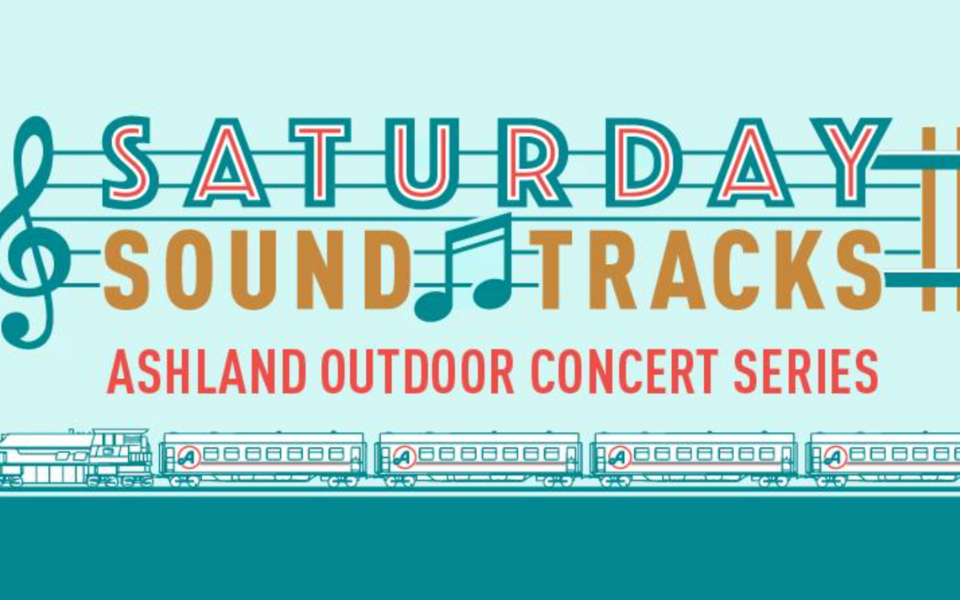 SATURDAY
SOUND TRACKS
ASHLAND OUTDOOR CONCERT SERIES
A A A A